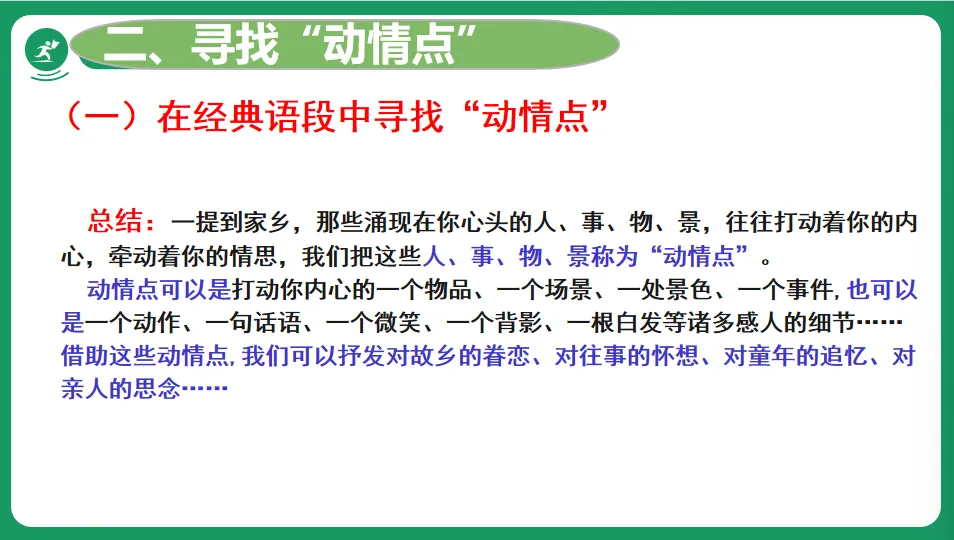 二、寻找“动情点”

（一）在经典语段中寻找“动情点”

总结：一提到家乡，那些涌现在你心头的人、事、物、景，往往打动着你的内心，牵动着你的情思，我们把这些人、事、物、景称为“动情点”。

动情点可以是打动你内心的一个物品、一个场景、一处景色、一个事件，也可以是一个动作、一句话语、一个微笑、一个背影、一根白发等诸多感人的细节……借助这些动情点，我们可以抒发对故乡的眷恋、对往事的怀想、对童年的追忆、对亲人的思念……